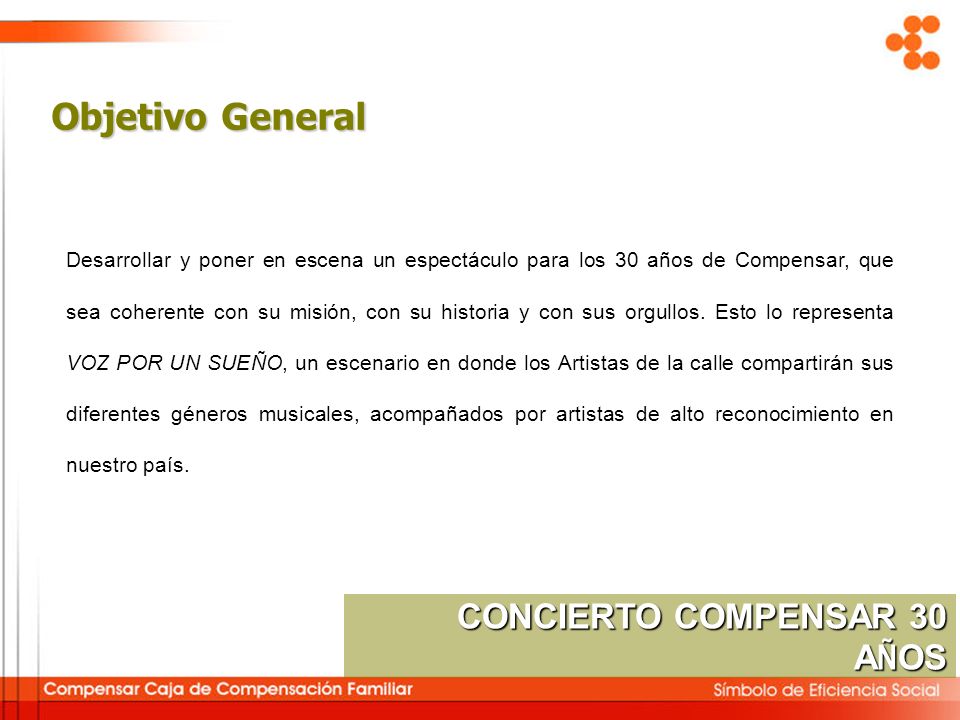 Objetivo General

Desarrollar y poner en escena un espectáculo para los 30 años de Compensar, que sea coherente con su misión, con su historia y con sus orgullos. Esto lo representa VOZ POR UN SUEÑO, un escenario en donde los Artistas de la calle compartirán sus diferentes géneros musicales, acompañados por artistas de alto reconocimiento en nuestro país.

CONCIERTO COMPENSAR 30 AÑOS

Compensar Caja de Compensación Familiar

Símbolo de Eficiencia Social